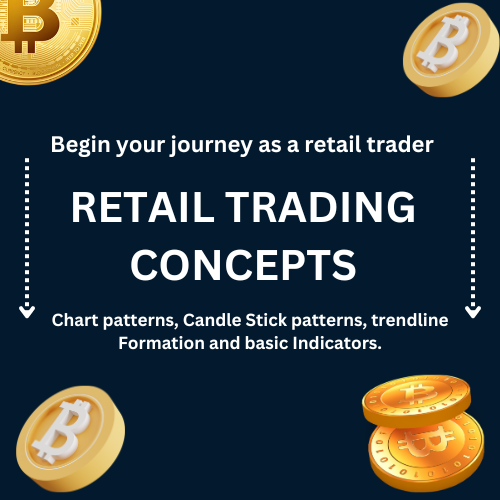 Begin your journey as a retail trader

RETAIL TRADING CONCEPTS

Chart patterns, Candle Stick patterns, trendline Formation and basic Indicators.